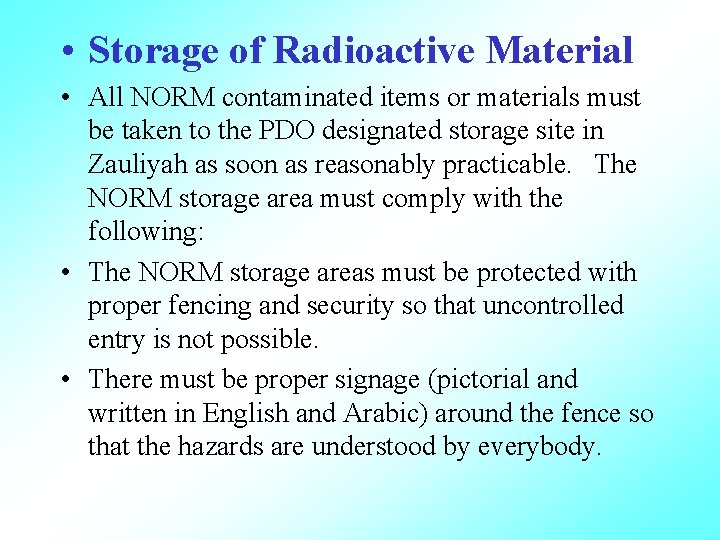 • Storage of Radioactive Material

• All NORM contaminated items or materials must be taken to the PDO designated storage site in Zauliyah as soon as reasonably practicable. The NORM storage area must comply with the following:

• The NORM storage areas must be protected with proper fencing and security so that uncontrolled entry is not possible.

• There must be proper signage (pictorial and written in English and Arabic) around the fence so that the hazards are understood by everybody.